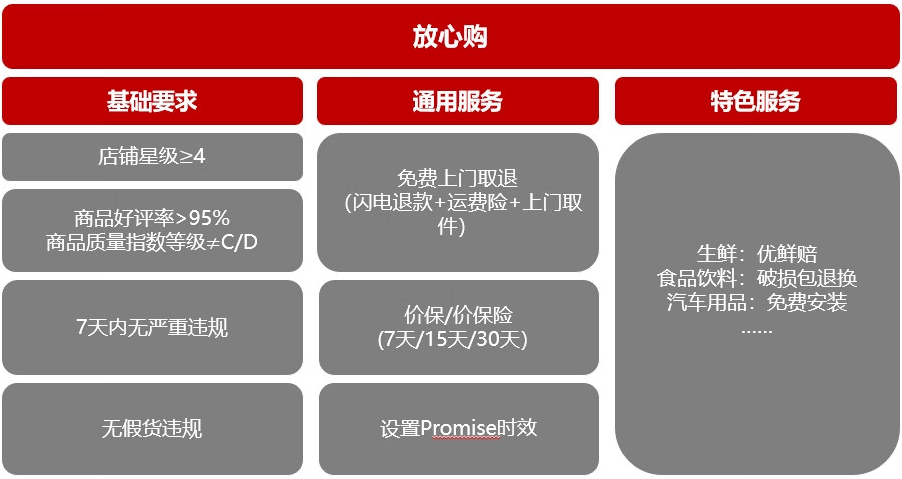 放心购

基础要求

店铺星级≥4

商品好评率>95%
商品质量指数等级≠C/D

7天内无严重违规

无假货违规

通用服务

免费上门取退
(闪电退款+运费险+上门取件)

价保/价保险
(7天/15天/30天)

设置Promise时效

特色服务

生鲜：优鲜赔
食品饮料：破损包退换
汽车用品：免费安装
……